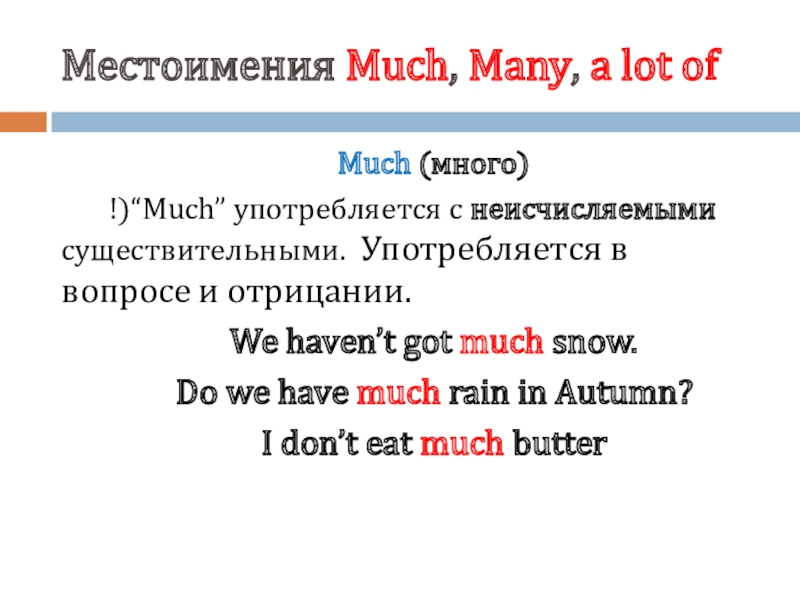 Местоимения Much, Many, a lot of

Much (много)

!)“Much” употребляется с неисчисляемыми существительными. Употребляется в вопросе и отрицании.

We haven’t got much snow.

Do we have much rain in Autumn?

I don’t eat much butter